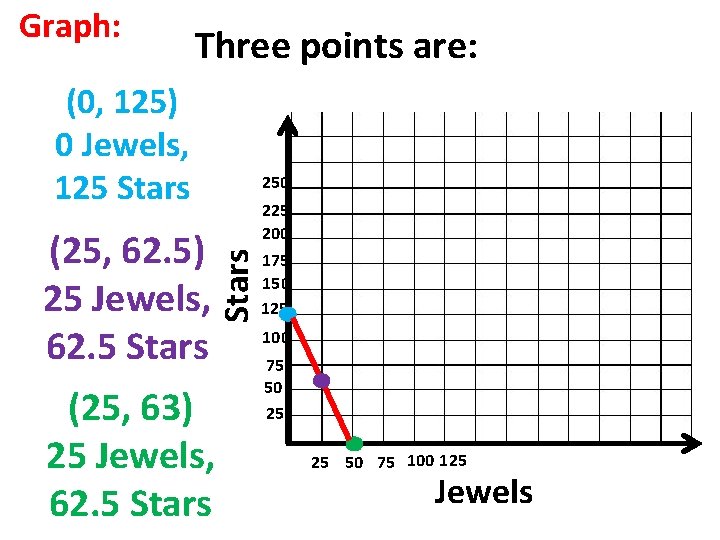 Graph:

Three points are:

(0, 125)
0 Jewels,
125 Stars

(25, 62.5)
25 Jewels,
62.5 Stars

(25, 63)
25 Jewels,
62.5 Stars

Stars

250
225
200
175
150
125
100
75
50
25

25 50 75 100 125

Jewels